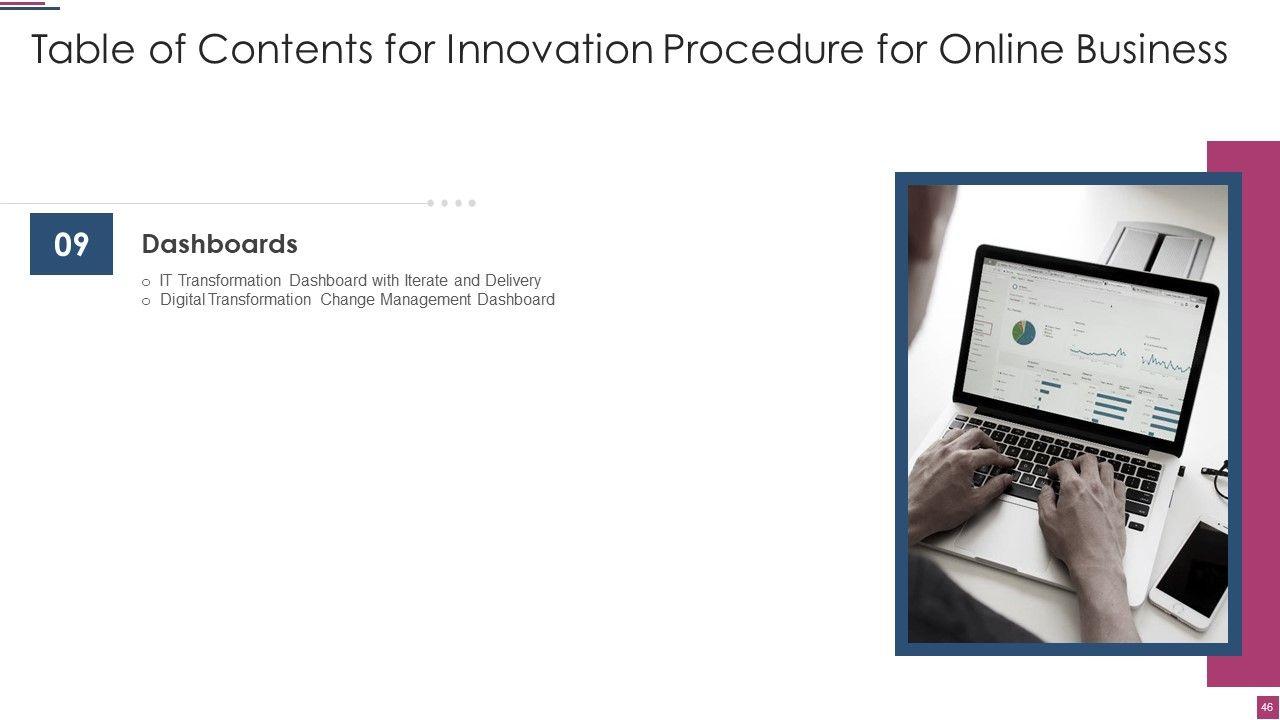 Table of Contents for Innovation Procedure for Online Business

09

Dashboards

o IT Transformation Dashboard with Iterate and Delivery
o Digital Transformation Change Management Dashboard

46